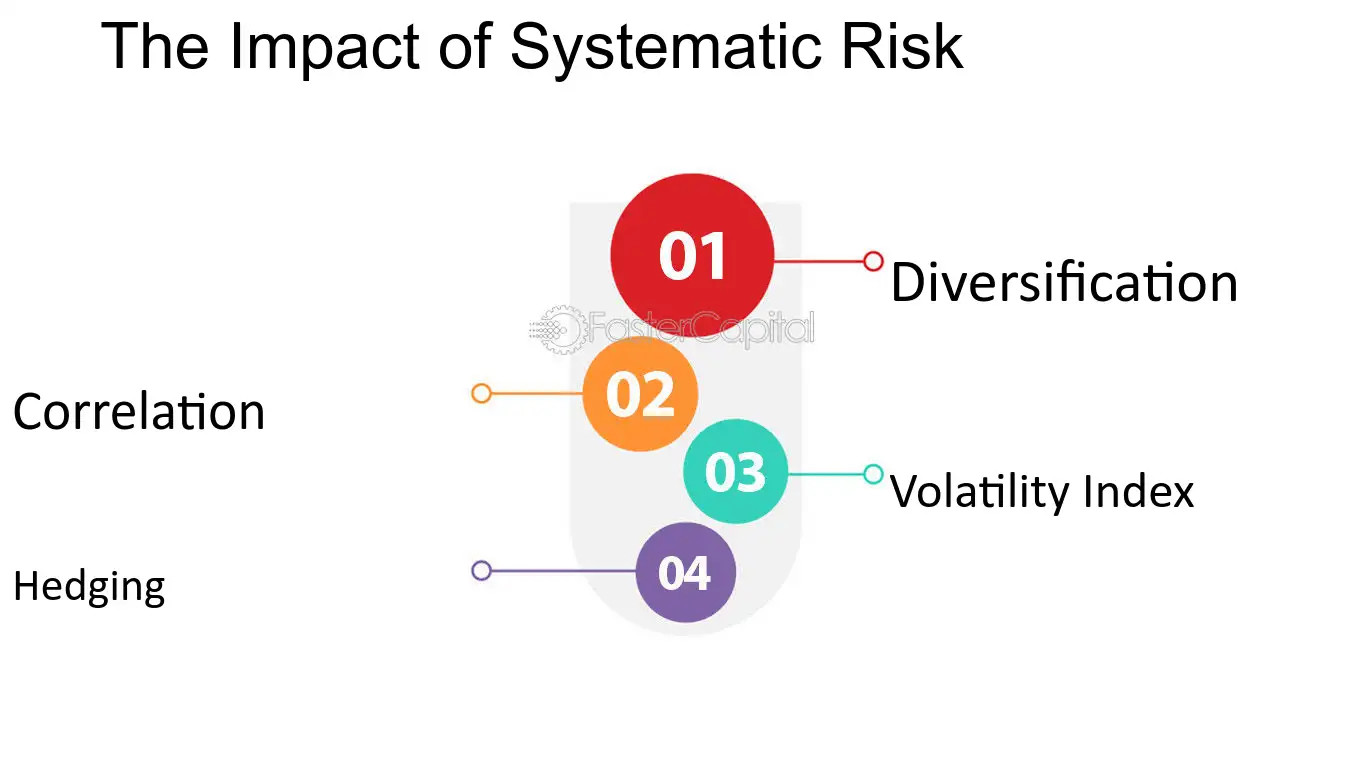 The Impact of Systematic Risk

01

Diversification

02

Correlation

03

Volatility Index

04

Hedging

FasterCapital